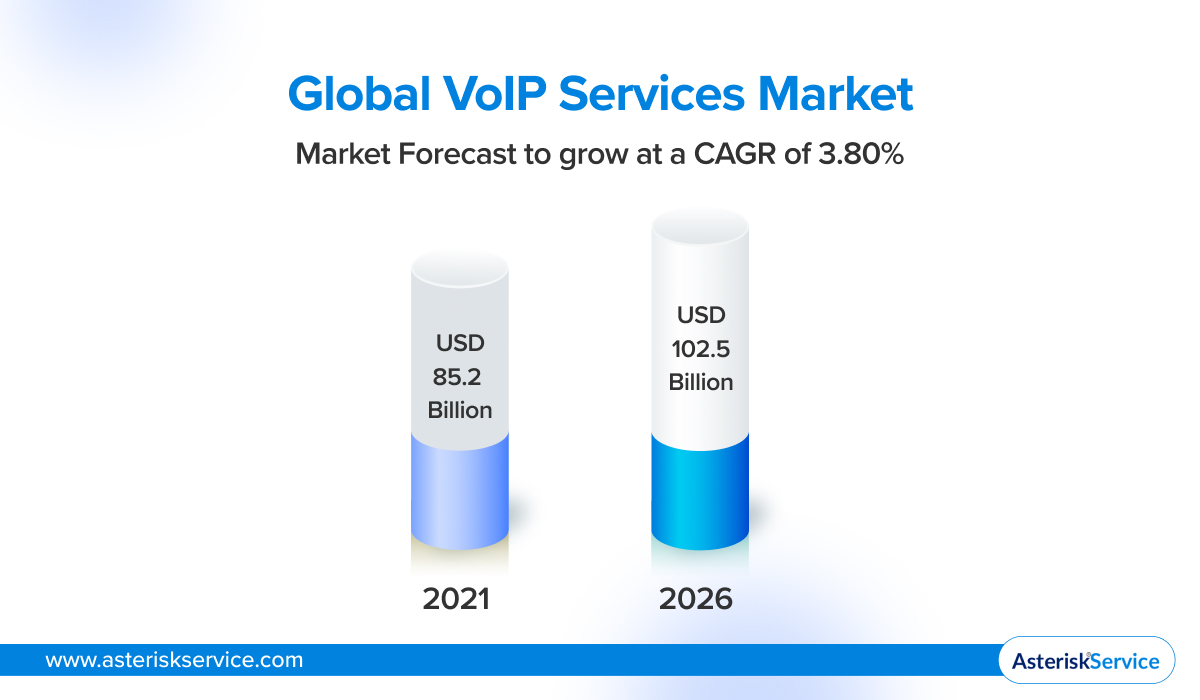 Global VoIP Services Market

Market Forecast to grow at a CAGR of 3.80%

USD 85.2 Billion

USD 102.5 Billion

2021

2026

www.asteriskservice.com

AsteriskService